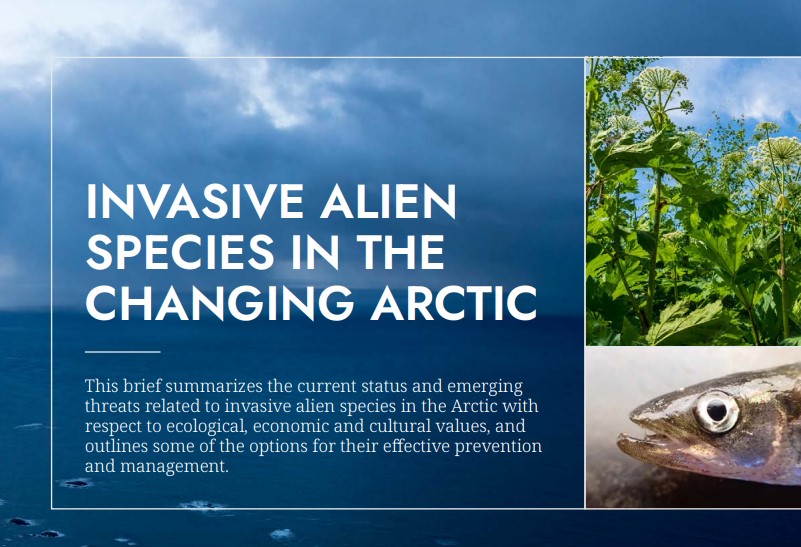 INVASIVE ALIEN SPECIES IN THE CHANGING ARCTIC

This brief summarizes the current status and emerging threats related to invasive alien species in the Arctic with respect to ecological, economic and cultural values, and outlines some of the options for their effective prevention and management.